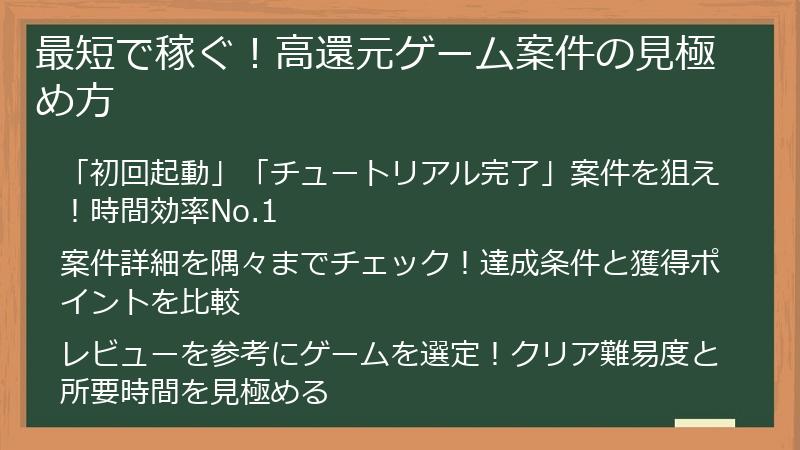 最短で稼ぐ！高還元ゲーム案件の見極め方

「初回起動」「チュートリアル完了」案件を狙え！時間効率No.1

案件詳細を隅々までチェック！達成条件と獲得ポイントを比較

レビューを参考にゲームを選定！クリア難易度と所要時間を見極める